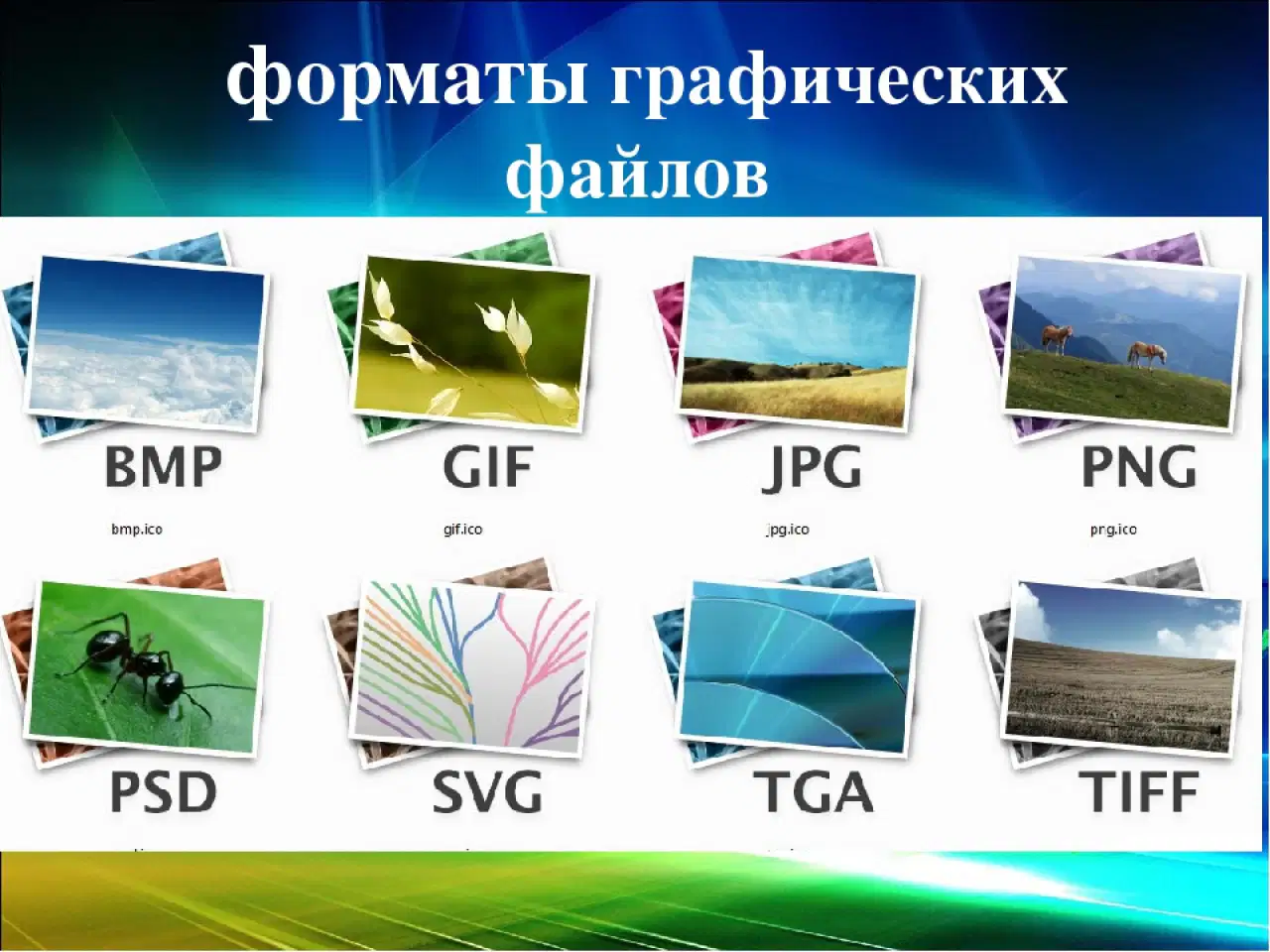 форматы графических файлов

BMP
bmp.ico

GIF
gif.ico

JPG
jpg.ico

PNG
png.ico

PSD

SVG

TGA

TIFF